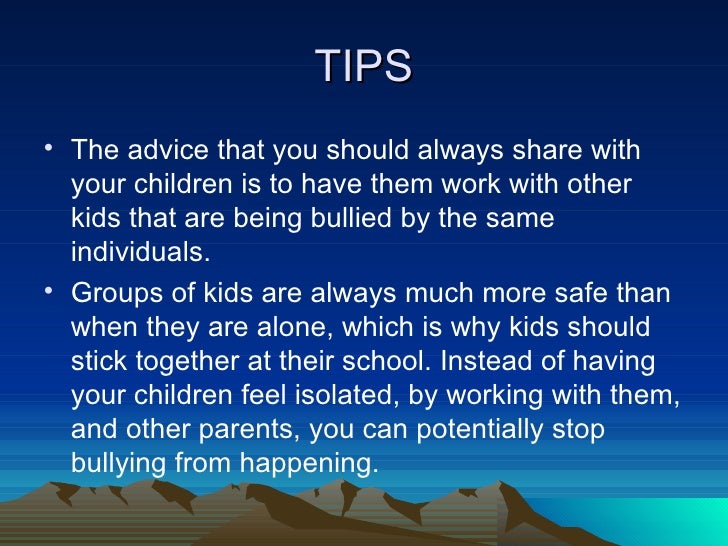 TIPS

• The advice that you should always share with your children is to have them work with other kids that are being bullied by the same individuals.

• Groups of kids are always much more safe than when they are alone, which is why kids should stick together at their school. Instead of having your children feel isolated, by working with them, and other parents, you can potentially stop bullying from happening.